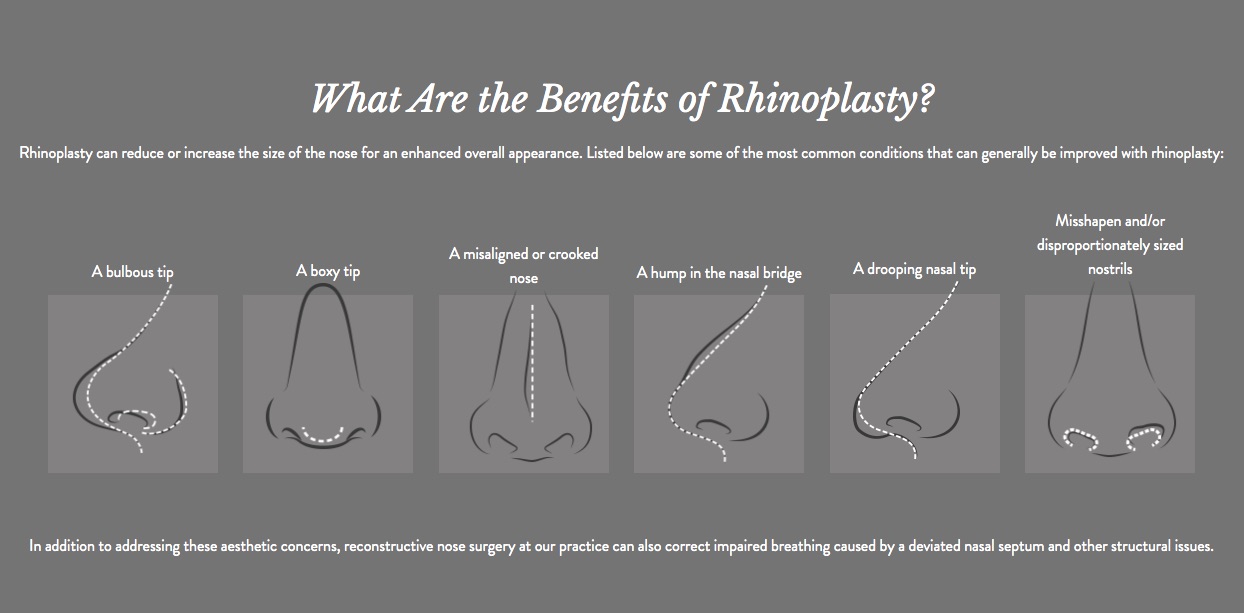 What Are the Benefits of Rhinoplasty?

Rhinoplasty can reduce or increase the size of the nose for an enhanced overall appearance. Listed below are some of the most common conditions that can generally be improved with rhinoplasty:

A bulbous tip

A boxy tip

A misaligned or crooked nose

A hump in the nasal bridge

A drooping nasal tip

Misshapen and/or disproportionately sized nostrils

In addition to addressing these aesthetic concerns, reconstructive nose surgery at our practice can also correct impaired breathing caused by a deviated nasal septum and other structural issues.